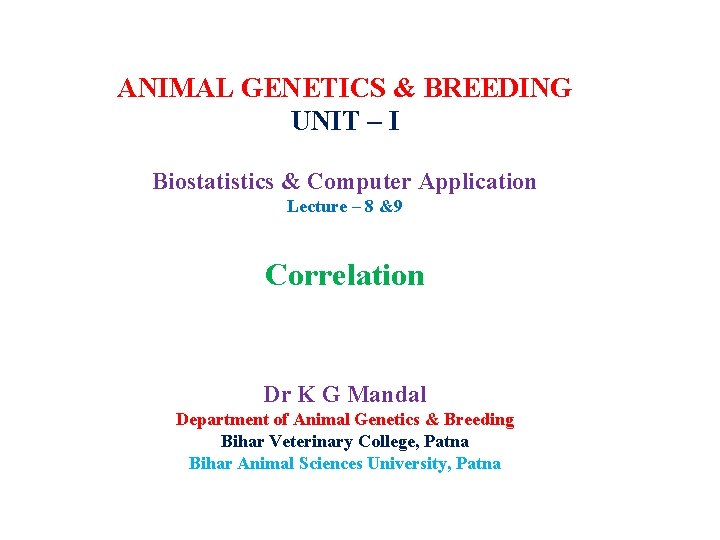 ANIMAL GENETICS & BREEDING
UNIT – I

Biostatistics & Computer Application
Lecture – 8 &9

Correlation

Dr K G Mandal
Department of Animal Genetics & Breeding
Bihar Veterinary College, Patna
Bihar Animal Sciences University, Patna